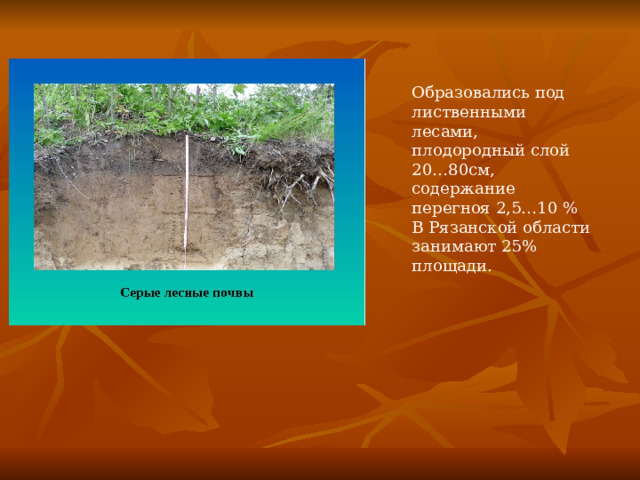 Серые лесные почвы

Образовались под лиственными лесами, плодородный слой 20…80см, содержание перегноя 2,5…10 %
В Рязанской области занимают 25% площади.